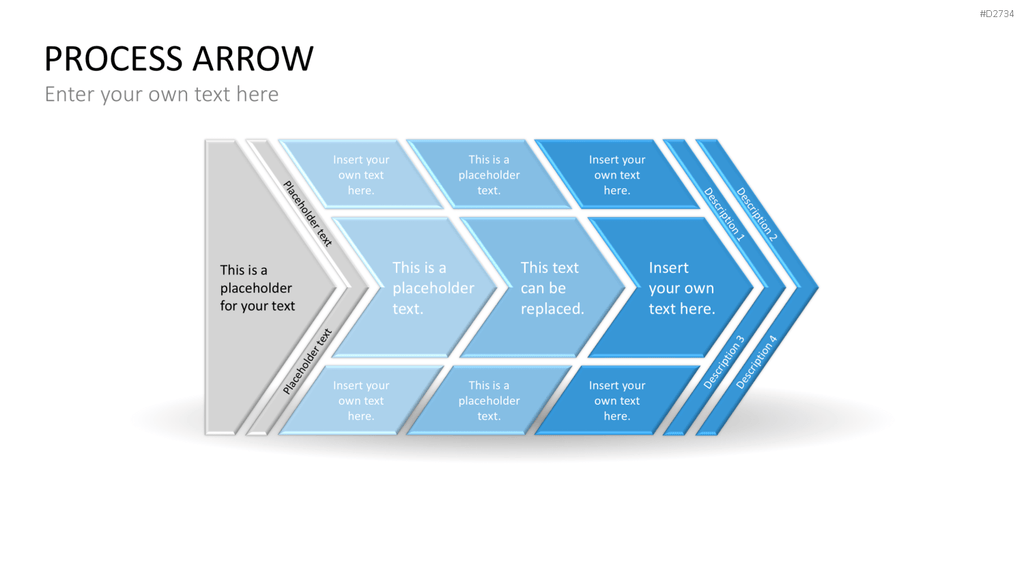 #D2734

PROCESS ARROW

Enter your own text here

This is a placeholder for your text

Placeholder text

Placeholder text

Insert your own text here.

This is a placeholder text.

Insert your own text here.

This is a placeholder text.

This text can be replaced.

Insert your own text here.

Insert your own text here.

This is a placeholder text.

Insert your own text here.

Description 1

Description 2

Description 3

Description 4